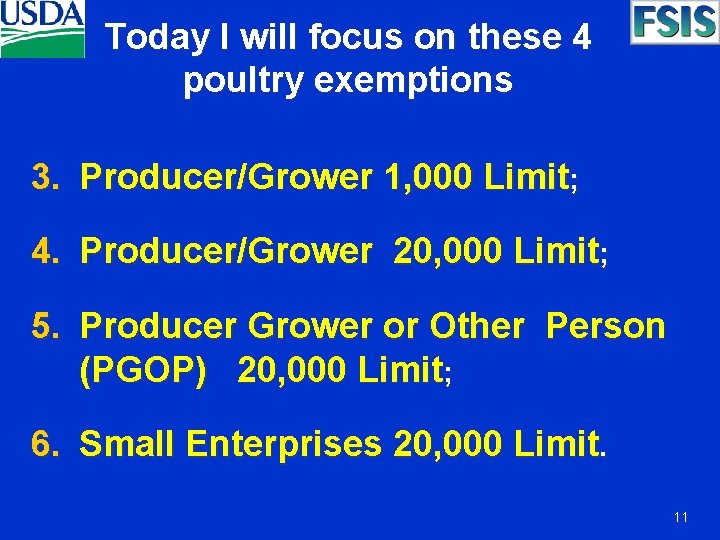 USDA

FSIS

Today I will focus on these 4 poultry exemptions

3. Producer/Grower 1,000 Limit;

4. Producer/Grower 20,000 Limit;

5. Producer Grower or Other Person (PGOP) 20,000 Limit;

6. Small Enterprises 20,000 Limit.

11